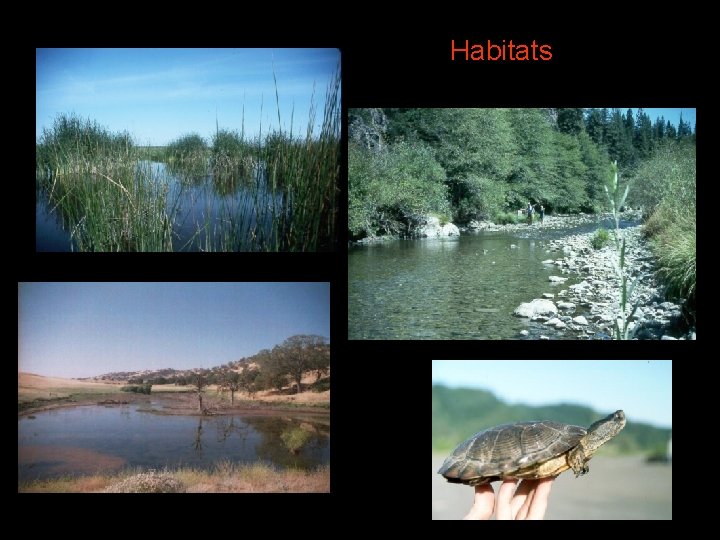 Habitats